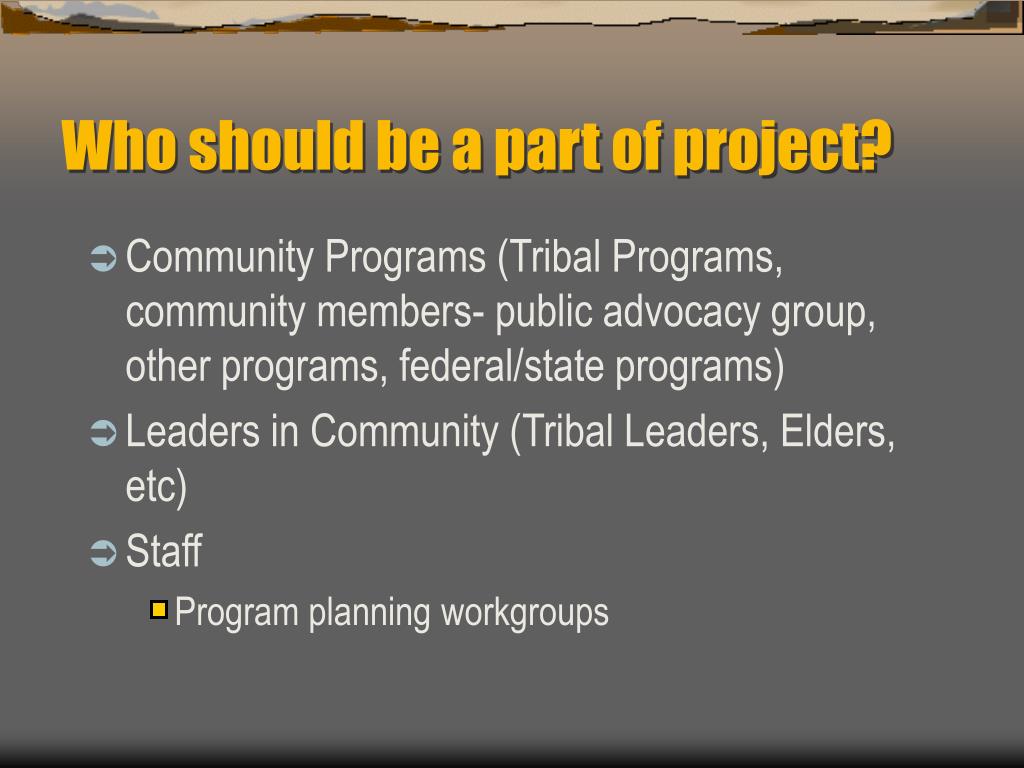 Who should be a part of project?

Community Programs (Tribal Programs, community members- public advocacy group, other programs, federal/state programs)

Leaders in Community (Tribal Leaders, Elders, etc)

Staff

Program planning workgroups